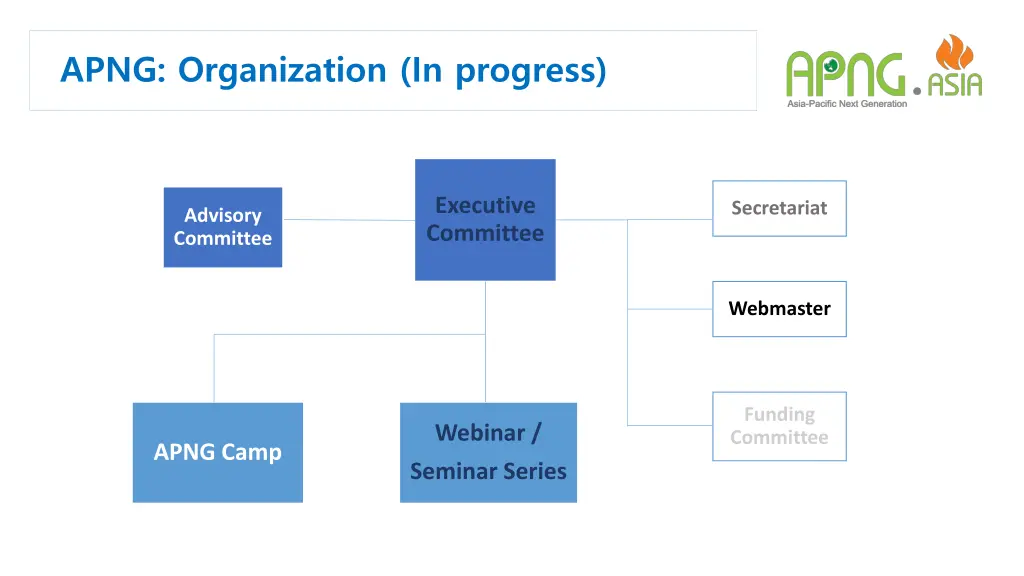 APNG: Organization (In progress)

APNG.ASIA
Asia-Pacific Next Generation

Advisory Committee

Executive Committee

Secretariat

Webmaster

Funding Committee

APNG Camp

Webinar / Seminar Series